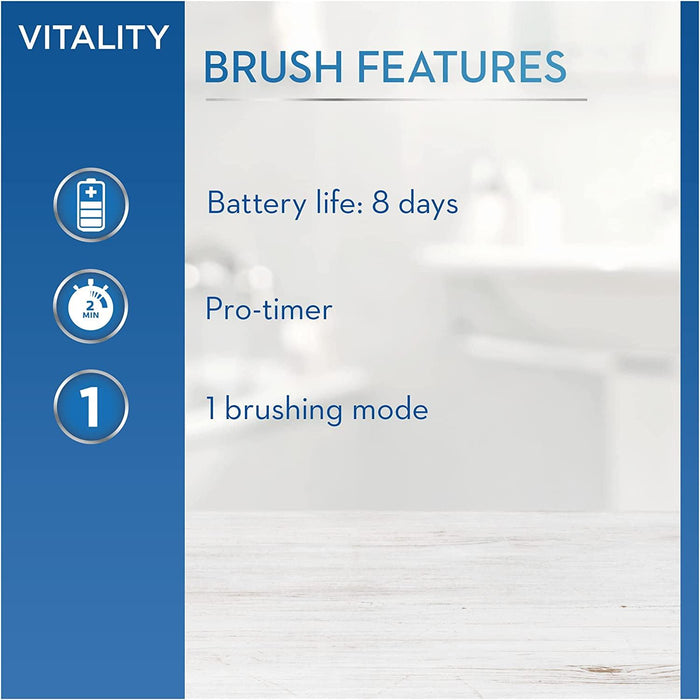 VITALITY

BRUSH FEATURES

Battery life: 8 days

2 MIN

Pro-timer

1

1 brushing mode